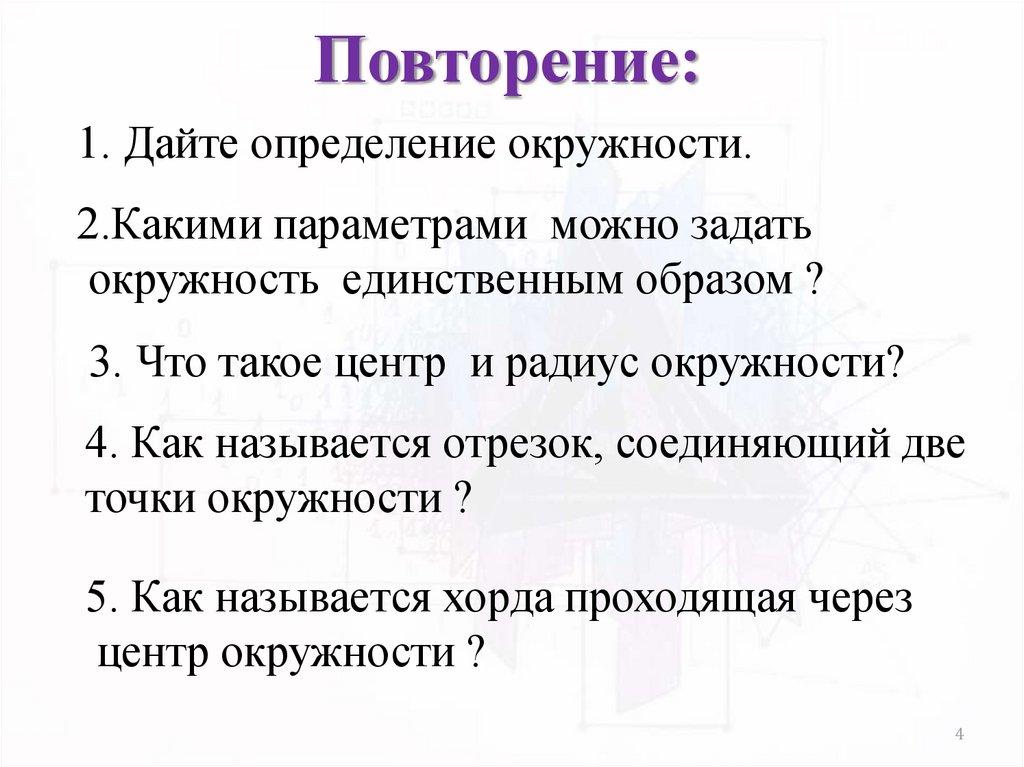 Повторение:

1. Дайте определение окружности.

2.Какими параметрами можно задать окружность единственным образом ?

3. Что такое центр и радиус окружности?

4. Как называется отрезок, соединяющий две точки окружности ?

5. Как называется хорда проходящая через центр окружности ?

4